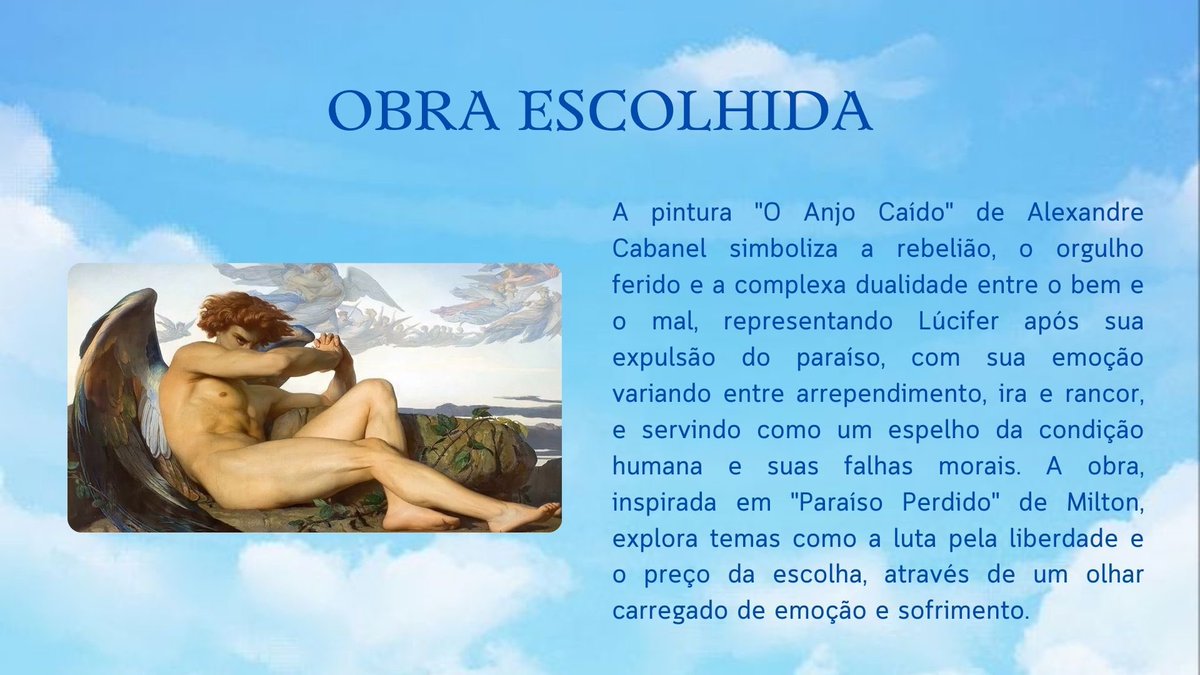 OBRA ESCOLHIDA

A pintura "O Anjo Caído" de Alexandre Cabanel simboliza a rebelião, o orgulho ferido e a complexa dualidade entre o bem e o mal, representando Lúcifer após sua expulsão do paraíso, com sua emoção variando entre arrependimento, ira e rancor, e servindo como um espelho da condição humana e suas falhas morais. A obra, inspirada em "Paraíso Perdido" de Milton, explora temas como a luta pela liberdade e o preço da escolha, através de um olhar carregado de emoção e sofrimento.